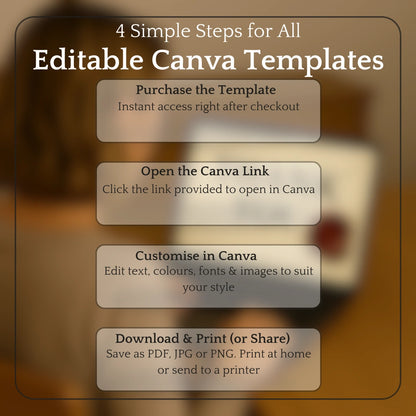 4 Simple Steps for All
Editable Canva Templates

Purchase the Template
Instant access right after checkout

Open the Canva Link
Click the link provided to open in Canva

Customise in Canva
Edit text, colours, fonts & images to suit your style

Download & Print (or Share)
Save as PDF, JPG or PNG. Print at home or send to a printer